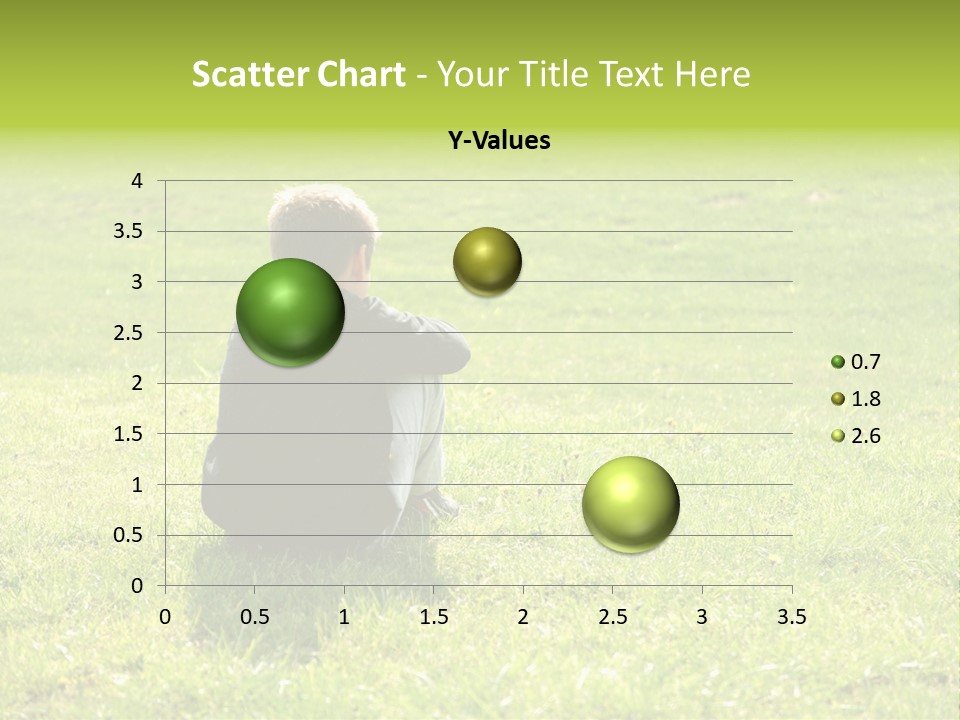 Scatter Chart - Your Title Text Here

Y-Values

4
3.5
3
2.5
2
1.5
1
0.5
0

0 0.5 1 1.5 2 2.5 3 3.5

0.7
1.8
2.6